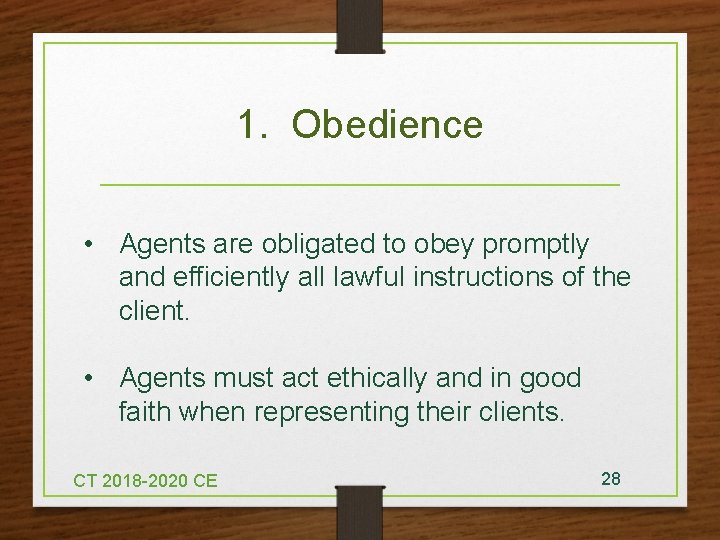 1. Obedience

• Agents are obligated to obey promptly and efficiently all lawful instructions of the client.

• Agents must act ethically and in good faith when representing their clients.

CT 2018-2020 CE

28